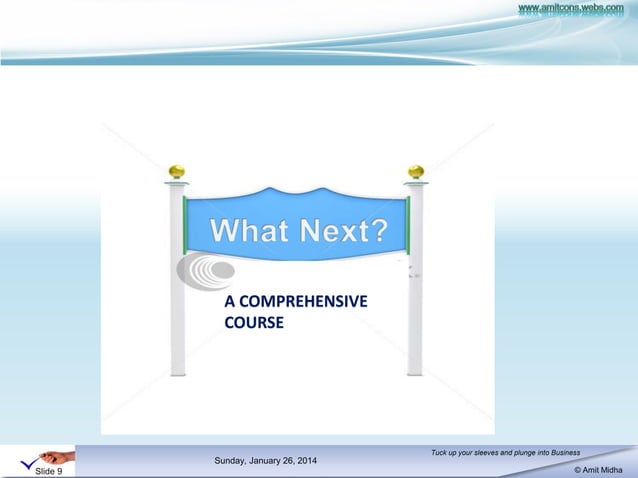 www.amitcons.webs.com

What Next?

A COMPREHENSIVE COURSE

Slide 9

Sunday, January 26, 2014

Tuck up your sleeves and plunge into Business

© Amit Midha